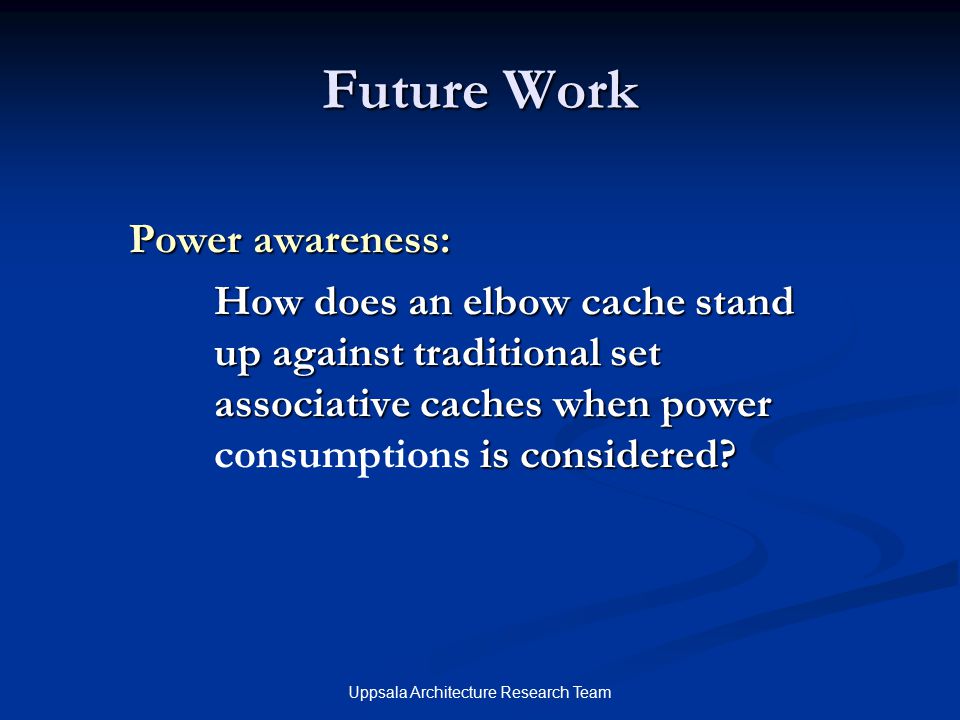 Future Work

Power awareness:

How does an elbow cache stand up against traditional set associative caches when power consumptions is considered?

Uppsala Architecture Research Team